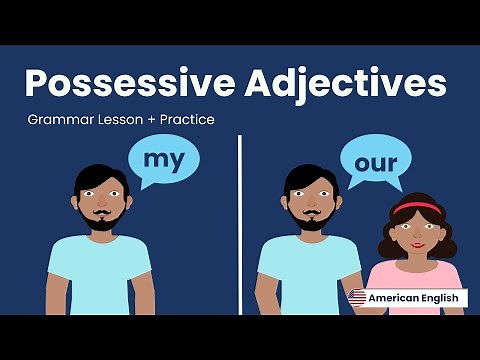 Possessive Adjectives

Grammar Lesson + Practice

my

our

American English